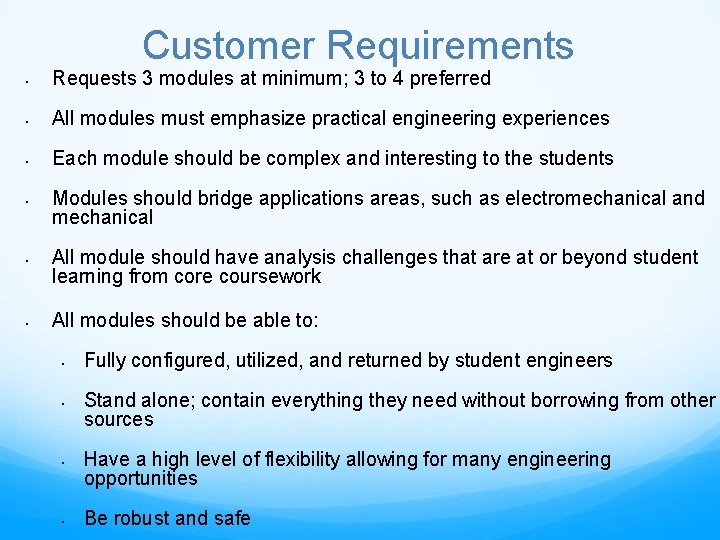 Customer Requirements

• Requests 3 modules at minimum; 3 to 4 preferred

• All modules must emphasize practical engineering experiences

• Each module should be complex and interesting to the students

• Modules should bridge applications areas, such as electromechanical and mechanical

• All module should have analysis challenges that are at or beyond student learning from core coursework

• All modules should be able to:

• Fully configured, utilized, and returned by student engineers

• Stand alone; contain everything they need without borrowing from other sources

• Have a high level of flexibility allowing for many engineering opportunities

• Be robust and safe